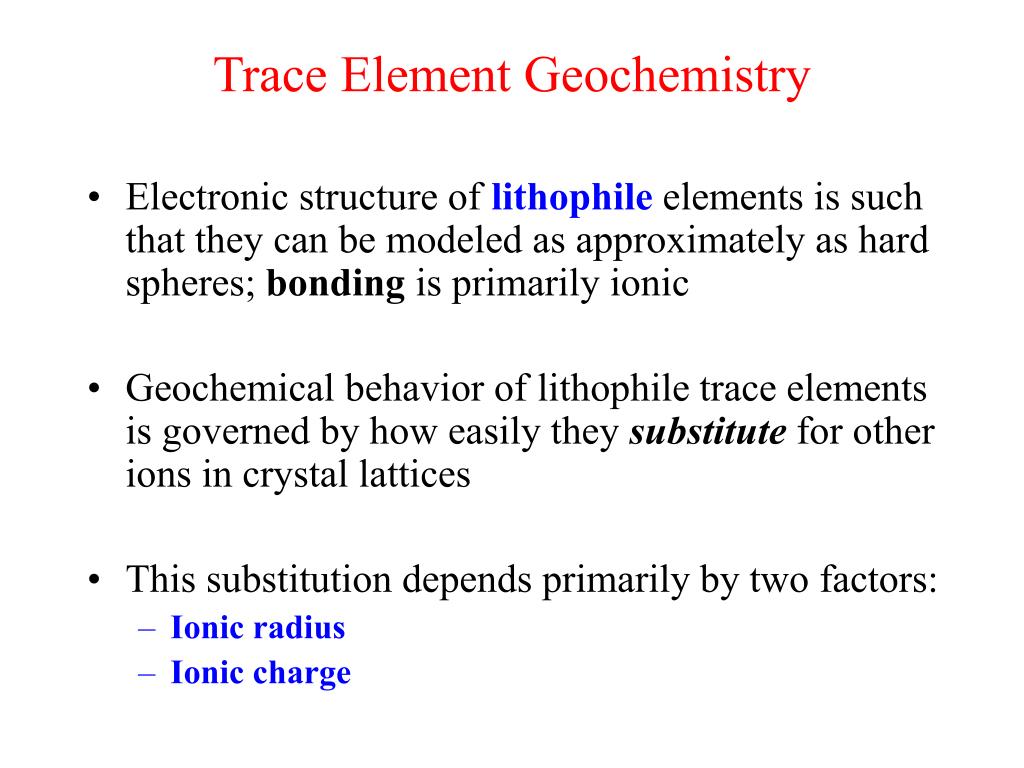 Trace Element Geochemistry

• Electronic structure of lithophile elements is such that they can be modeled as approximately as hard spheres; bonding is primarily ionic

• Geochemical behavior of lithophile trace elements is governed by how easily they substitute for other ions in crystal lattices

• This substitution depends primarily by two factors:
– Ionic radius
– Ionic charge